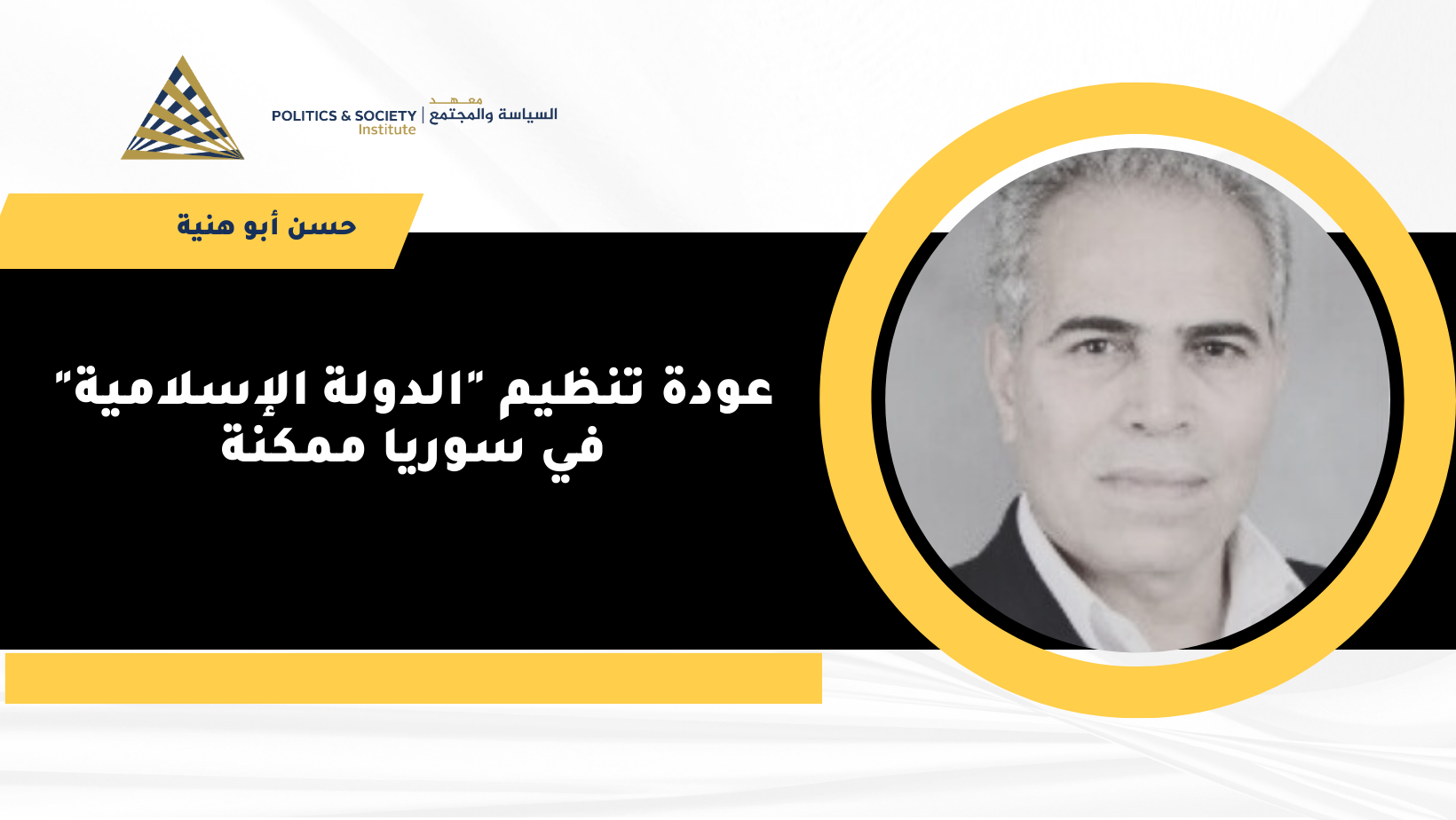 POLITICS & SOCIETY Institute | معهد السياسة والمجتمع

حسن أبو هنية

عودة تنظيم "الدولة الإسلامية" في سوريا ممكنة